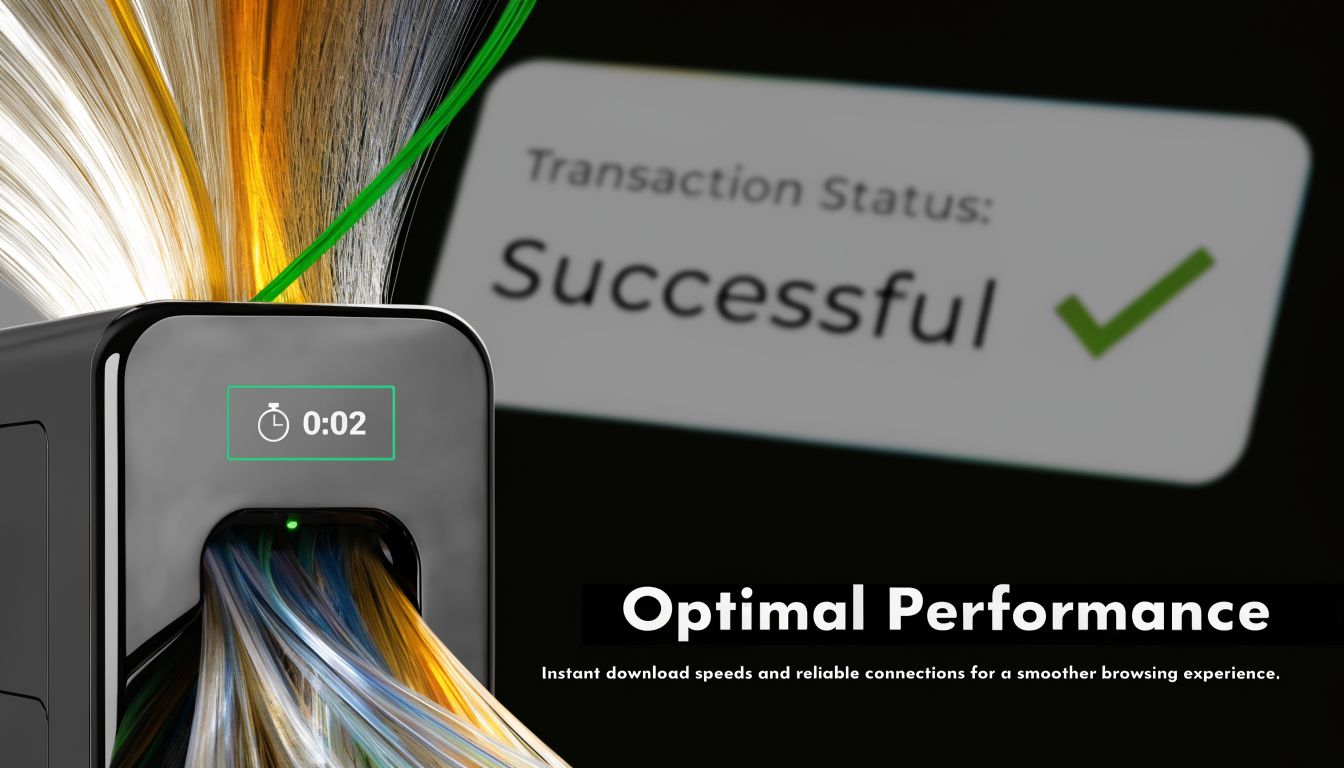 Transaction Status:
Successful

0:02

Optimal Performance

Instant download speeds and reliable connections for a smoother browsing experience.